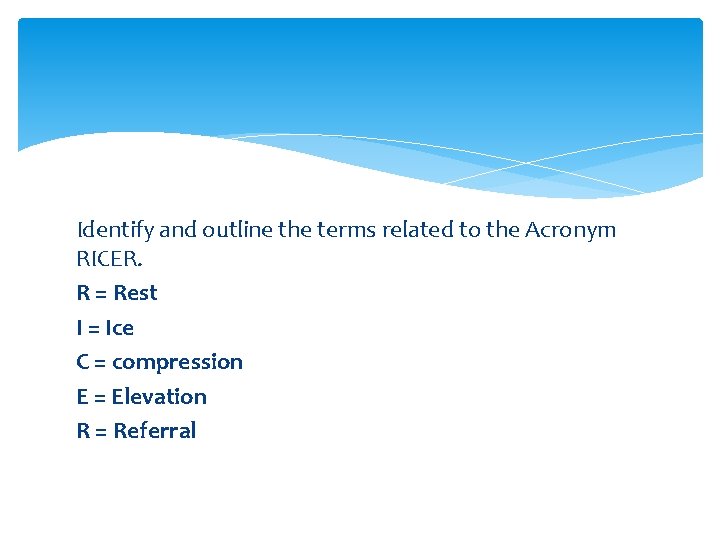 Identify and outline the terms related to the Acronym RICER.

R = Rest

I = Ice

C = compression

E = Elevation

R = Referral